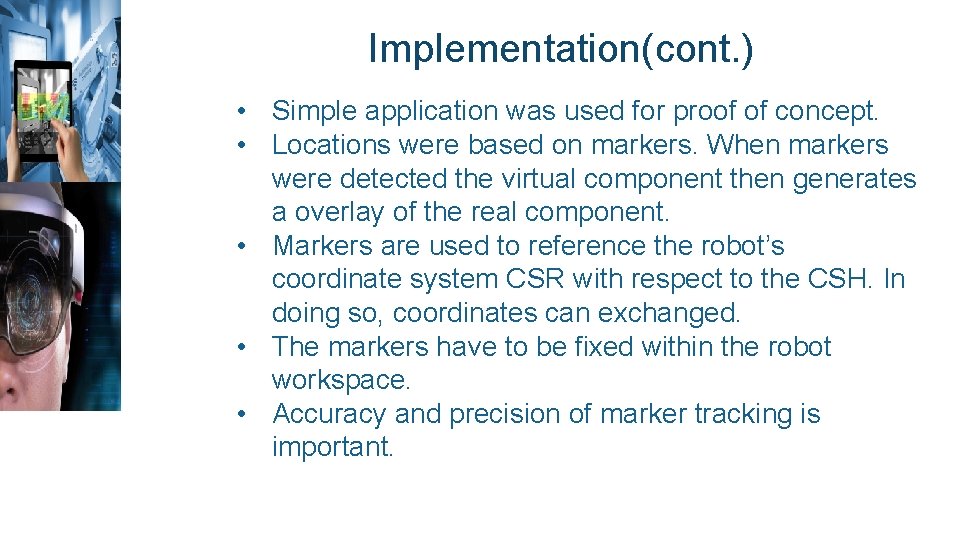 Implementation(cont.)

• Simple application was used for proof of concept.
• Locations were based on markers. When markers were detected the virtual component then generates a overlay of the real component.
• Markers are used to reference the robot's coordinate system CSR with respect to the CSH. In doing so, coordinates can exchanged.
• The markers have to be fixed within the robot workspace.
• Accuracy and precision of marker tracking is important.